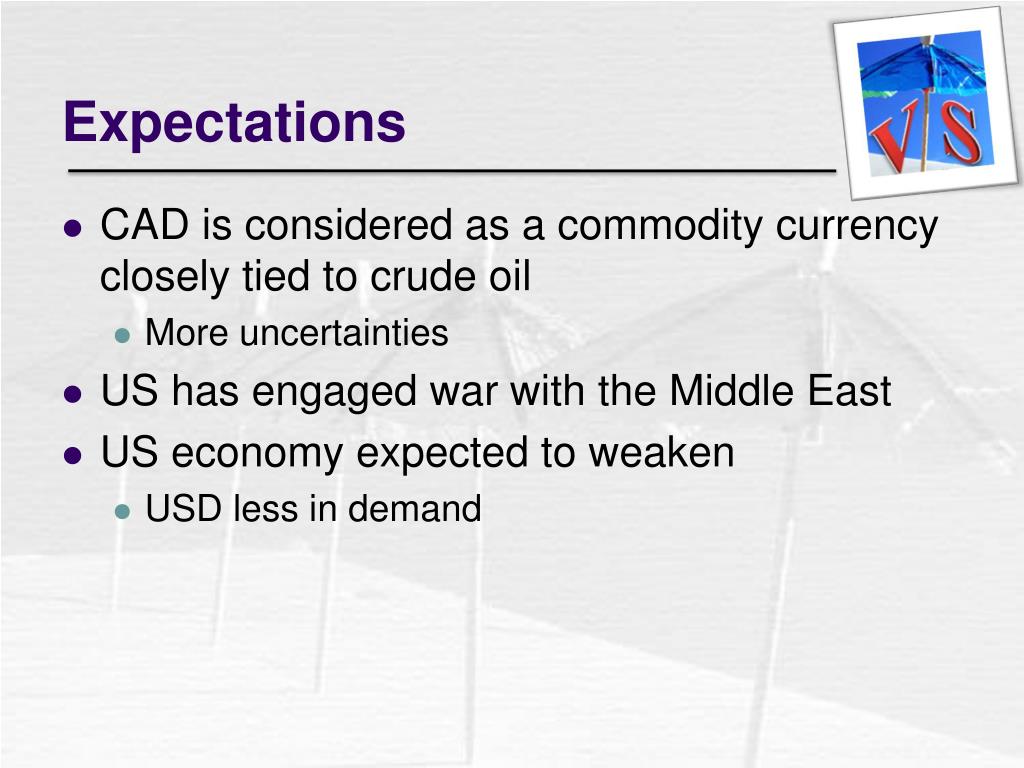 Expectations

VS

- CAD is considered as a commodity currency closely tied to crude oil
  - More uncertainties
- US has engaged war with the Middle East
- US economy expected to weaken
  - USD less in demand